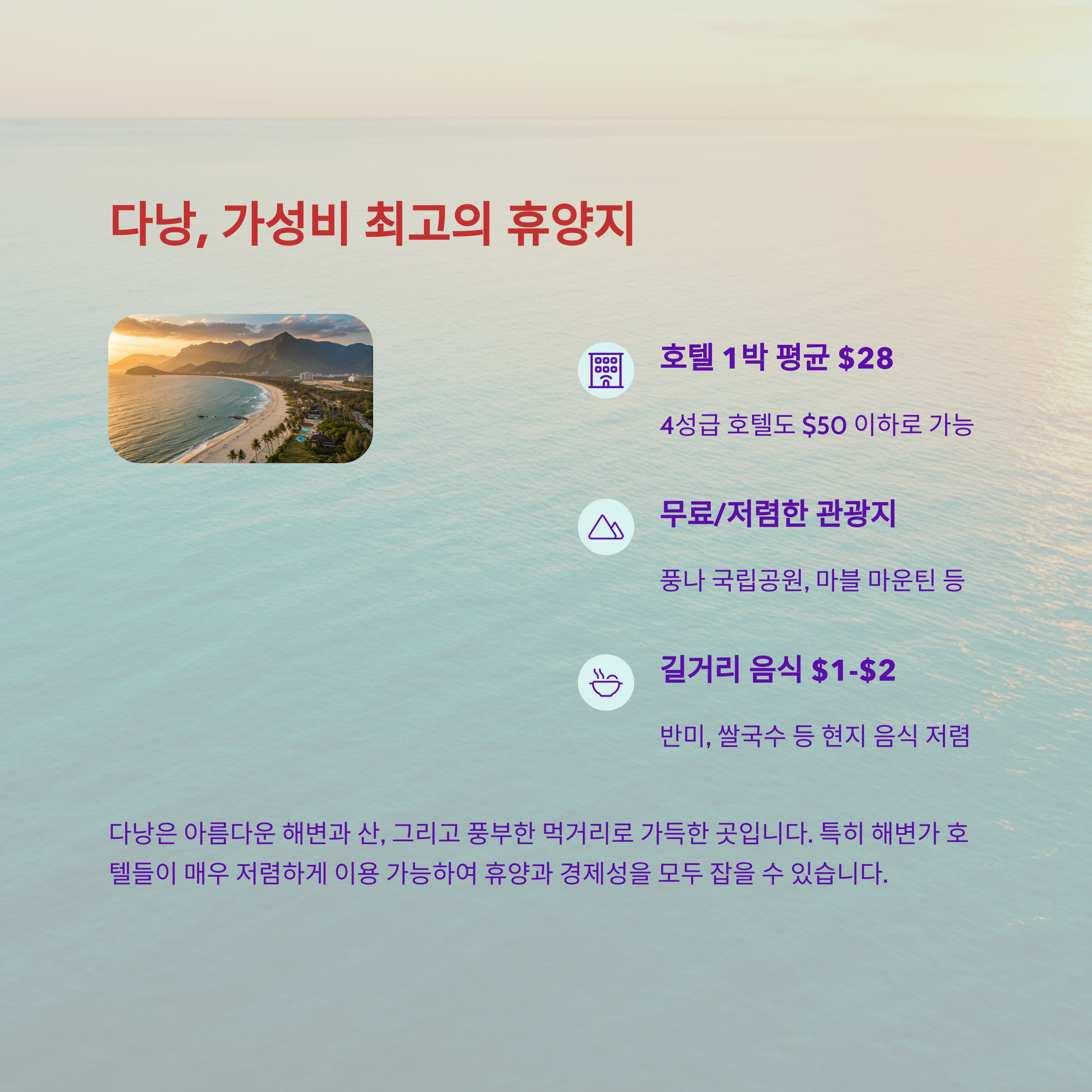 다낭, 가성비 최고의 휴양지

호텔 1박 평균 \$28

4성급 호텔도 \$50 이하로 가능

무료/저렴한 관광지

풍나 국립공원, 마블 마운틴 등

길거리 음식 \$1-\$2

반미, 쌀국수 등 현지 음식 저렴

다낭은 아름다운 해변과 산, 그리고 풍부한 먹거리로 가득한 곳입니다. 특히 해변가 호텔들이 매우 저렴하게 이용 가능하여 휴양과 경제성을 모두 잡을 수 있습니다.